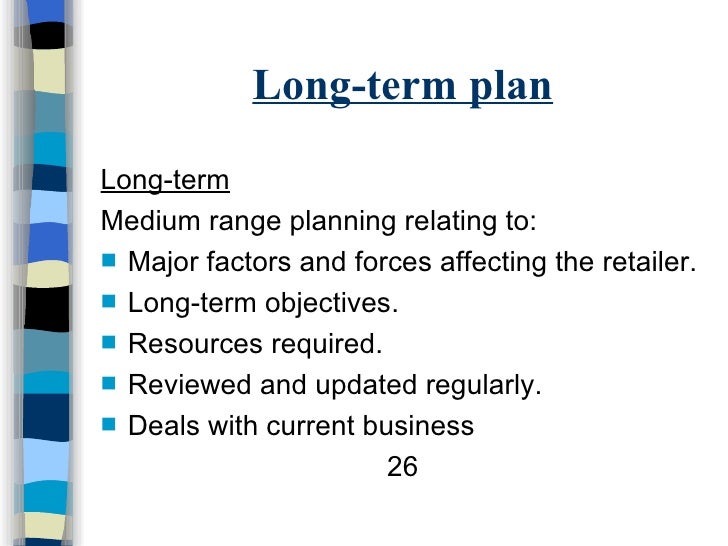 Long-term plan

Long-term

Medium range planning relating to:

- Major factors and forces affecting the retailer.
- Long-term objectives.
- Resources required.
- Reviewed and updated regularly.
- Deals with current business

26